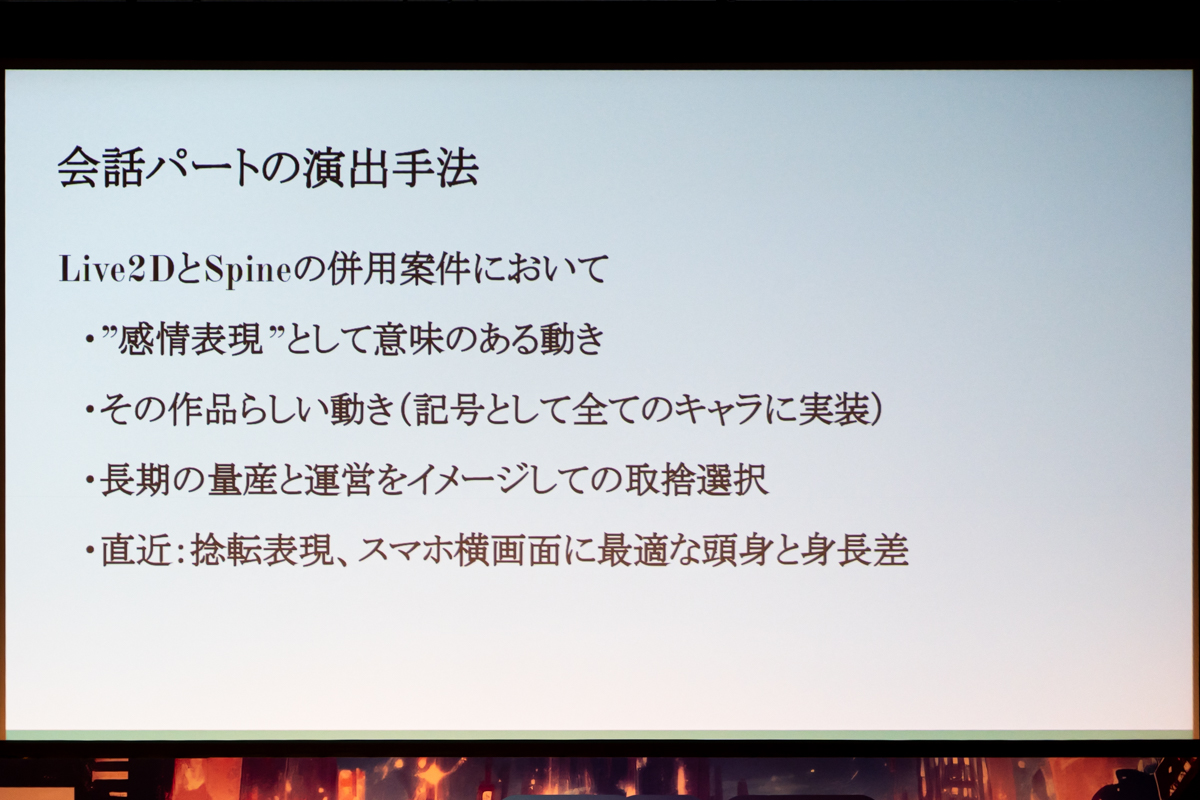 会話パートの演出手法

Live2DとSpineの併用案件において

・”感情表現”として意味のある動き

・その作品らしい動き（記号として全てのキャラに実装）

・長期の量産と運営をイメージしての取捨選択

・直近：捻転表現、スマホ横画面に最適な頭身と身長差